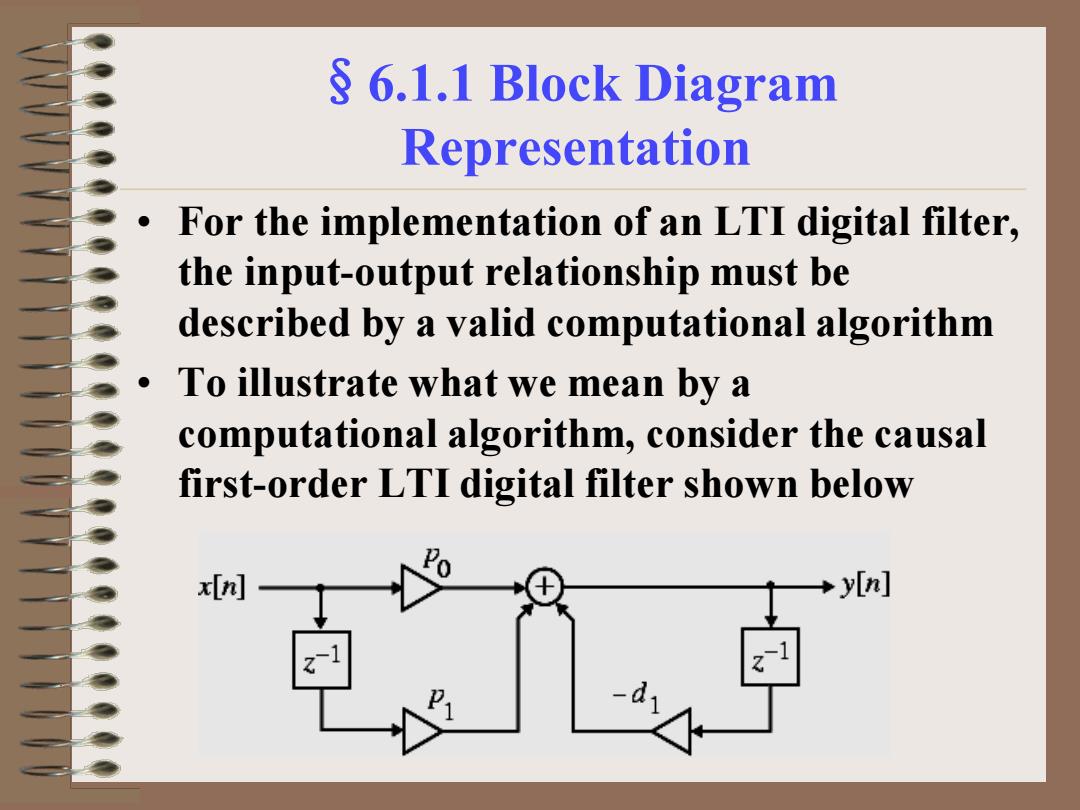 § 6.1.1 Block Diagram Representation

• For the implementation of an LTI digital filter, the input-output relationship must be described by a valid computational algorithm

• To illustrate what we mean by a computational algorithm, consider the causal first-order LTI digital filter shown below

$x[n]$ $p_0$ $+$ $y[n]$ $z^{-1}$ $z^{-1}$ $p_1$ $-d_1$